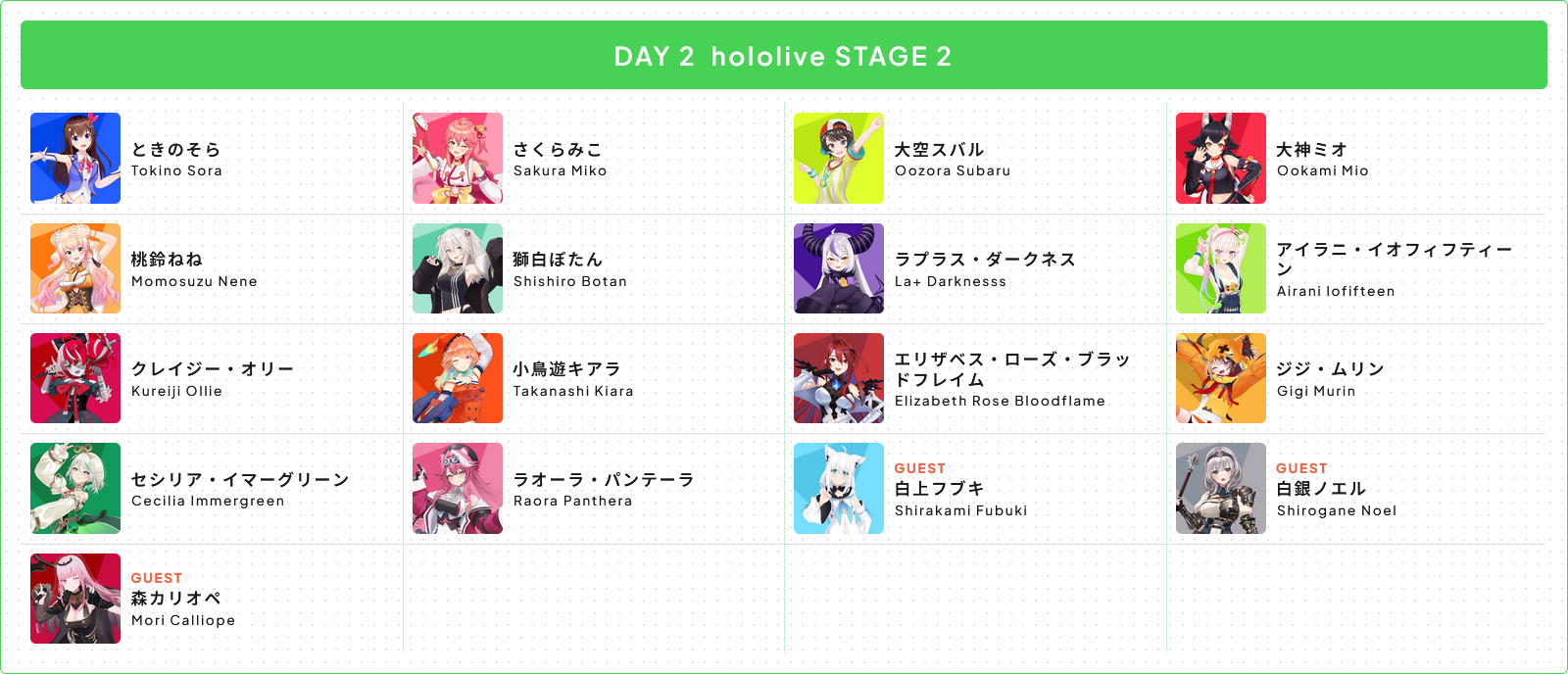 DAY 2 hololive STAGE 2

ときのそら
Tokino Sora

さくらみこ
Sakura Miko

大空スバル
Oozora Subaru

大神ミオ
Ookami Mio

桃鈴ねね
Momosuzu Nene

獅白ぼたん
Shishiro Botan

ラプラス・ダークネス
La+ Darknesss

アイラニ・イオフィフティーン
Airani Iofifteen

クレイジー・オリー
Kureiji Ollie

小鳥遊キアラ
Takanashi Kiara

エリザベス・ローズ・ブラッドフレイム
Elizabeth Rose Bloodflame

ジジ・ムリン
Gigi Murin

セシリア・イマーグリーン
Cecilia Immergreen

ラオーラ・パンテーラ
Raora Panthera

GUEST
白上フブキ
Shirakami Fubuki

GUEST
白銀ノエル
Shirogane Noel

GUEST
森カリオペ
Mori Calliope